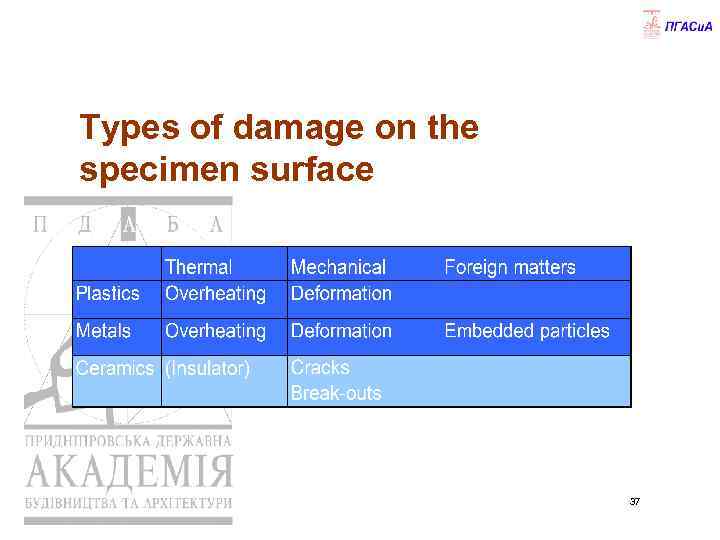 ПГАСиА

Types of damage on the specimen surface

П Д А Б А

| | Thermal | Mechanical | Foreign matters |
|---|---|---|---|
| Plastics | Overheating | Deformation | |
| Metals | Overheating | Deformation | Embedded particles |
| Ceramics | (Insulator) | Cracks Break-outs | |

ПРИДНІПРОВСЬКА ДЕРЖАВНА АКАДЕМІЯ БУДІВНИЦТВА ТА АРХІТЕКТУРИ

37